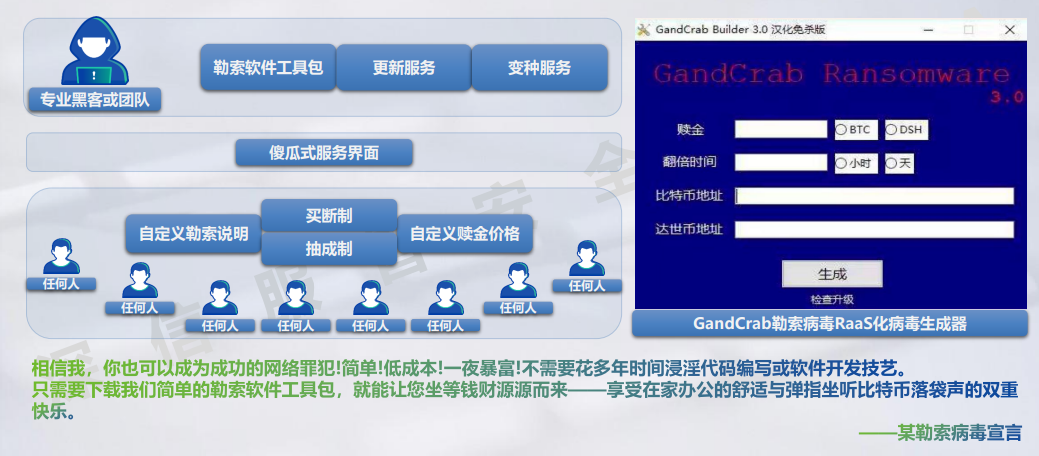 专业黑客或团队

勒索软件工具包
更新服务
变种服务

傻瓜式服务界面

自定义勒索说明
买断制
抽成制
自定义赎金价格

任何人
任何人
任何人
任何人
任何人
任何人
任何人
任何人

GandCrab Builder 3.0 汉化免杀版

GandCrab Ransomware
3.0

赎金
BTC
DSH
翻倍时间
小时
天
比特币地址
达世币地址
生成
检查升级

GandCrab勒索病毒RaaS化病毒生成器

相信我，你也可以成为成功的网络罪犯!简单!低成本!一夜暴富!不需要花多年时间浸淫代码编写或软件开发技艺。
只需要下载我们简单的勒索软件工具包，就能让您坐等钱财源源而来——享受在家办公的舒适与弹指坐听比特币落袋声的双重快乐。

——某勒索病毒宣言